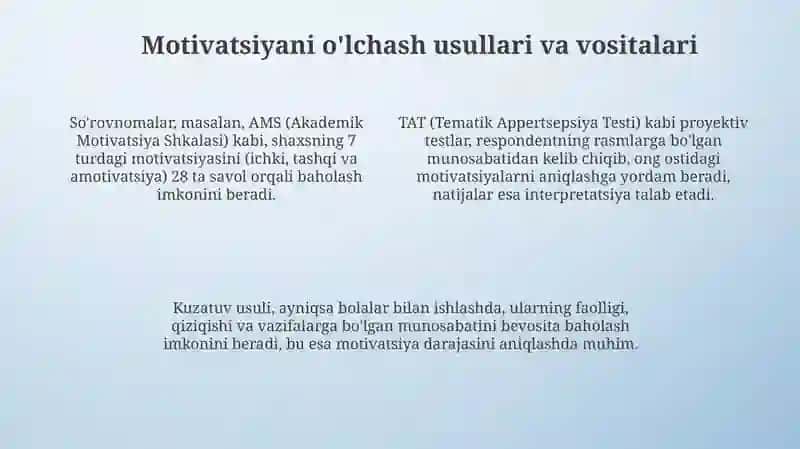 Motivatsiyani o'lchash usullari va vositalari

So'rovnomalar, masalan, AMS (Akademik Motivatsiya Shkalasi) kabi, shaxsning 7 turdagi motivatsiyasini (ichki, tashqi va amotivatsiya) 28 ta savol orqali baholash imkonini beradi.

TAT (Tematik Appertsepsiya Testi) kabi proyektiv testlar, respondentning rasmlarga bo'lgan munosabatidan kelib chiqib, ong ostidagi motivatsiyalarni aniqlashga yordam beradi, natijalar esa interpretatsiya talab etadi.

Kuzatuv usuli, ayniqsa bolalar bilan ishlashda, ularning faolligi, qiziqishi va vazifalarga bo'lgan munosabatini bevosita baholash imkonini beradi, bu esa motivatsiya darajasini aniqlashda muhim.